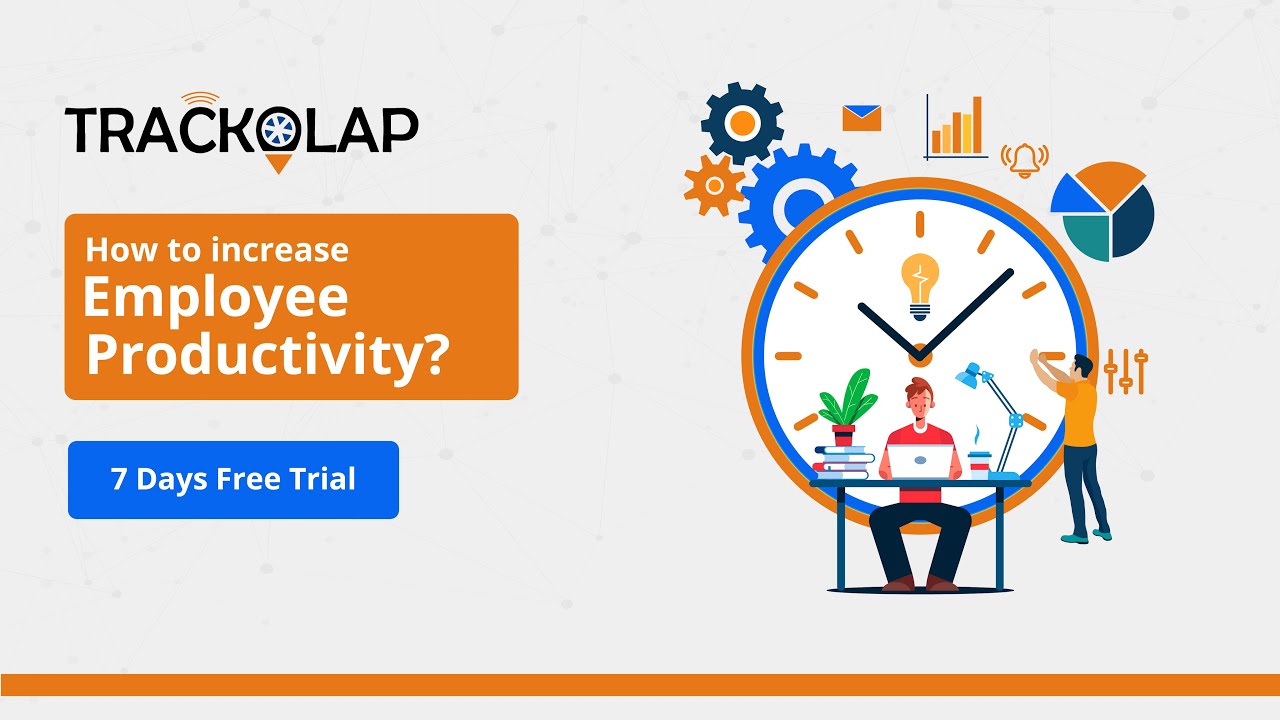 TRACKOLAP

How to increase
Employee
Productivity?

7 Days Free Trial